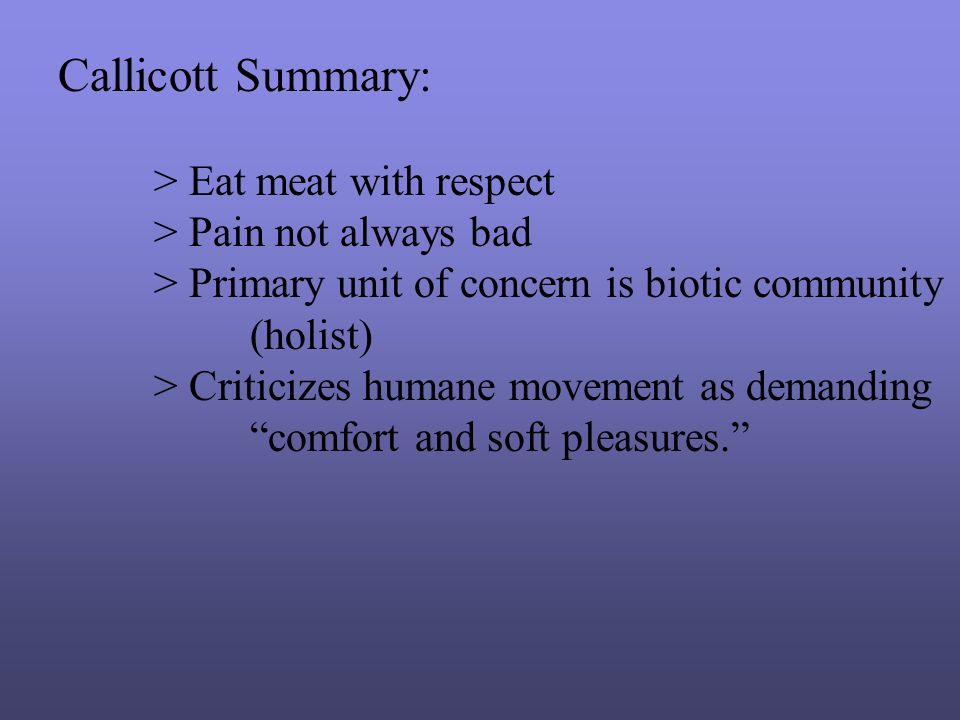 Callicott Summary:

> Eat meat with respect
> Pain not always bad
> Primary unit of concern is biotic community (holist)
> Criticizes humane movement as demanding “comfort and soft pleasures.”